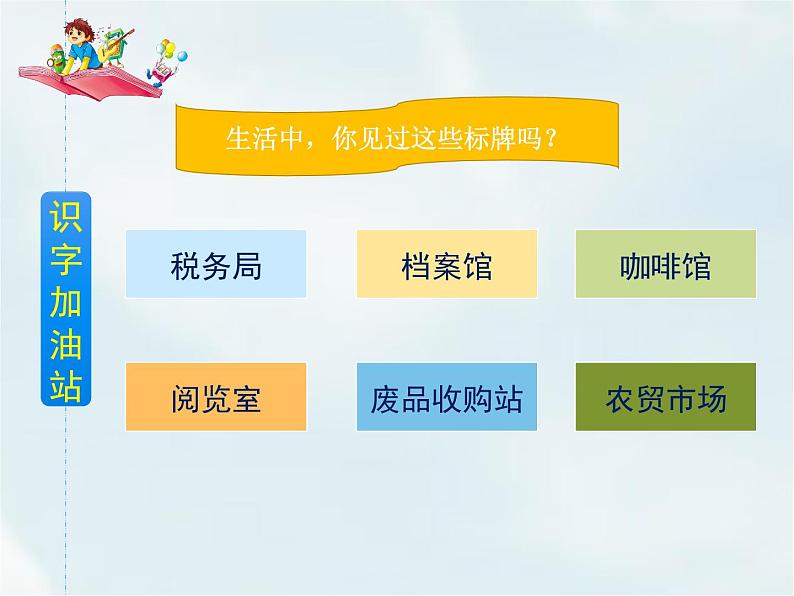 生活中，你见过这些标牌吗？

识字加油站

税务局

档案馆

咖啡馆

阅览室

废品收购站

农贸市场